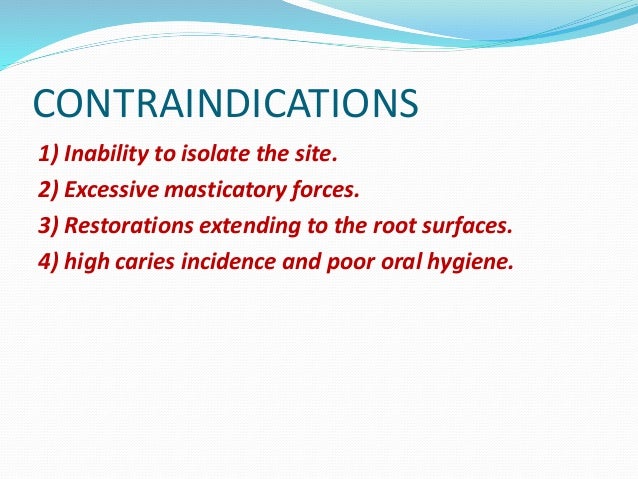 CONTRAINDICATIONS

1) Inability to isolate the site.

2) Excessive masticatory forces.

3) Restorations extending to the root surfaces.

4) high caries incidence and poor oral hygiene.